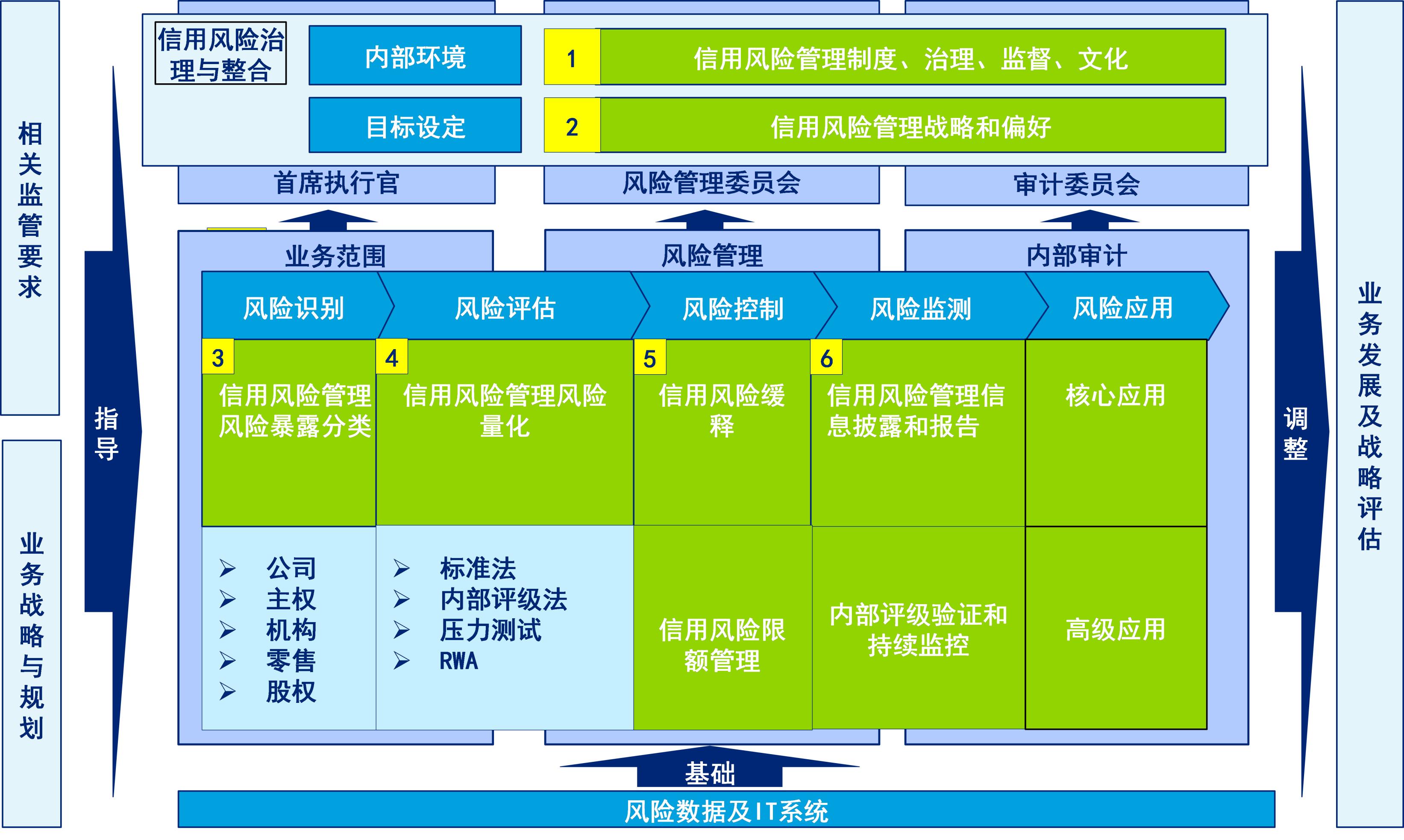 相关监管要求

业务战略与规划

指导

信用风险治理与整合

内部环境

1 信用风险管理制度、治理、监督、文化

目标设定

2 信用风险管理战略和偏好

首席执行官

风险管理委员会

审计委员会

业务范围

风险管理

内部审计

风险识别

风险评估

风险控制

风险监测

风险应用

3 信用风险管理风险暴露分类

4 信用风险管理风险量化

5 信用风险缓释

6 信用风险管理信息披露和报告

核心应用

➢ 公司
➢ 主权
➢ 机构
➢ 零售
➢ 股权

➢ 标准法
➢ 内部评级法
➢ 压力测试
➢ RWA

信用风险限额管理

内部评级验证和持续监控

高级应用

基础

风险数据及IT系统

调整

业务发展及战略评估